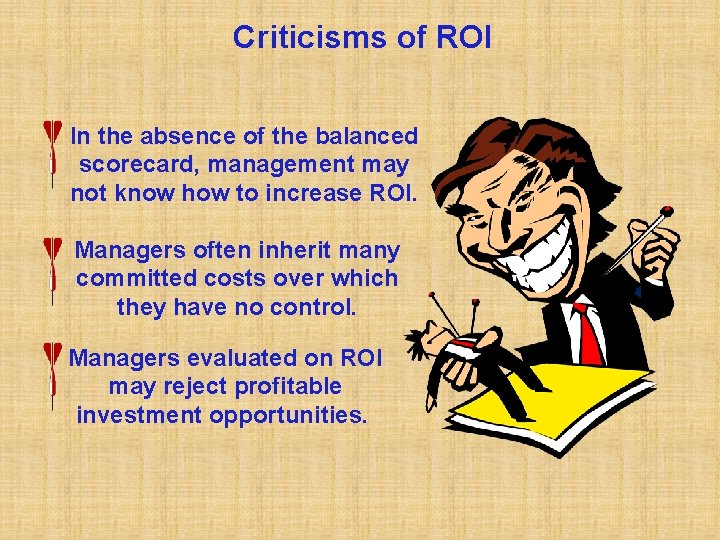 Criticisms of ROI

In the absence of the balanced scorecard, management may not know how to increase ROI.

Managers often inherit many committed costs over which they have no control.

Managers evaluated on ROI may reject profitable investment opportunities.